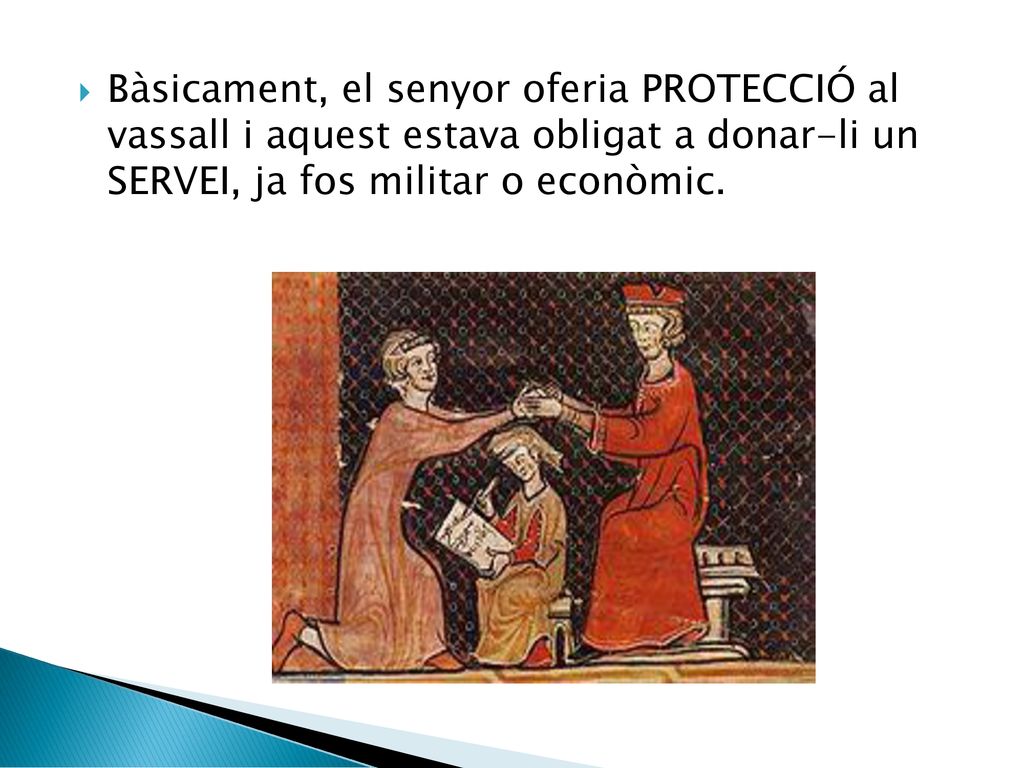 Bàsicament, el senyor oferia PROTECCIÓ al vassall i aquest estava obligat a donar-li un SERVEI, ja fos militar o econòmic.